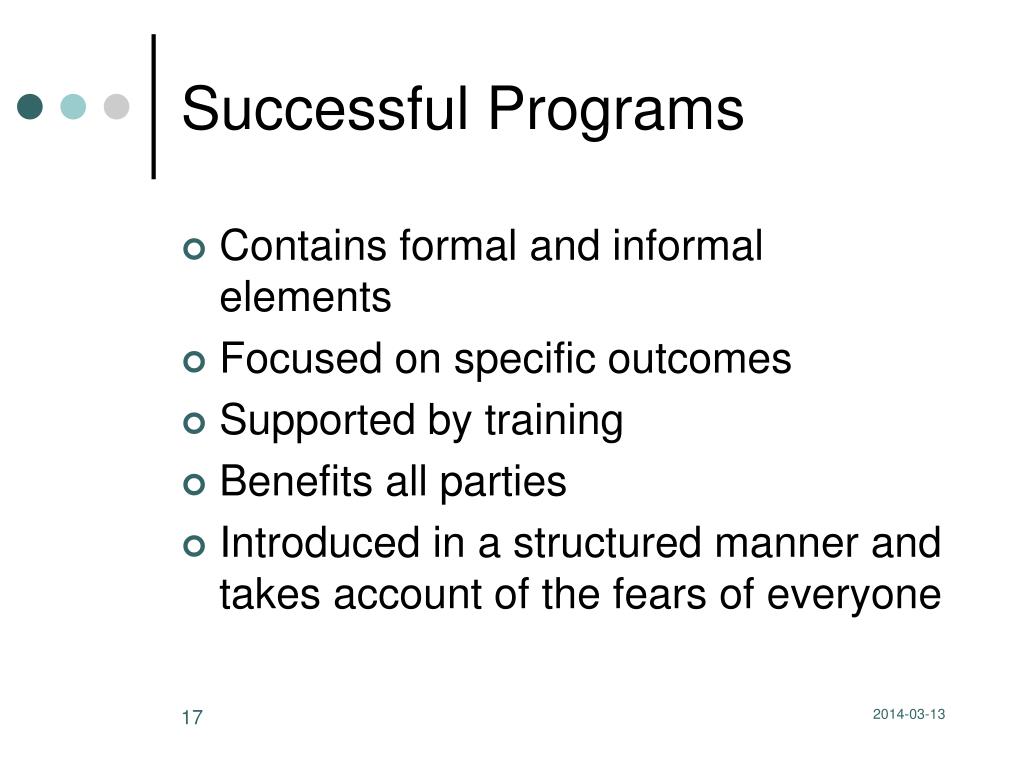 Successful Programs

Contains formal and informal elements
Focused on specific outcomes
Supported by training
Benefits all parties
Introduced in a structured manner and takes account of the fears of everyone

17

2014-03-13